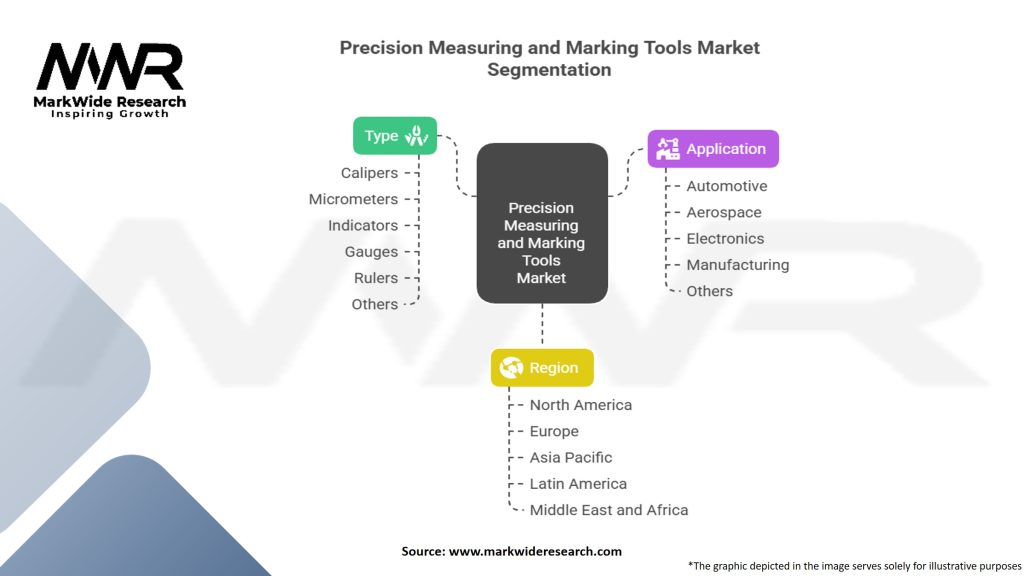 MWR
MarkWide Research
Inspiring Growth

Precision Measuring and Marking Tools Market Segmentation

Type
Calipers
Micrometers
Indicators
Gauges
Rulers
Others

Precision Measuring and Marking Tools Market

Application
Automotive
Aerospace
Electronics
Manufacturing
Others

Region
North America
Europe
Asia Pacific
Latin America
Middle East and Africa

Source: www.markwideresearch.com

*The graphic depicted in the image serves solely for illustrative purposes